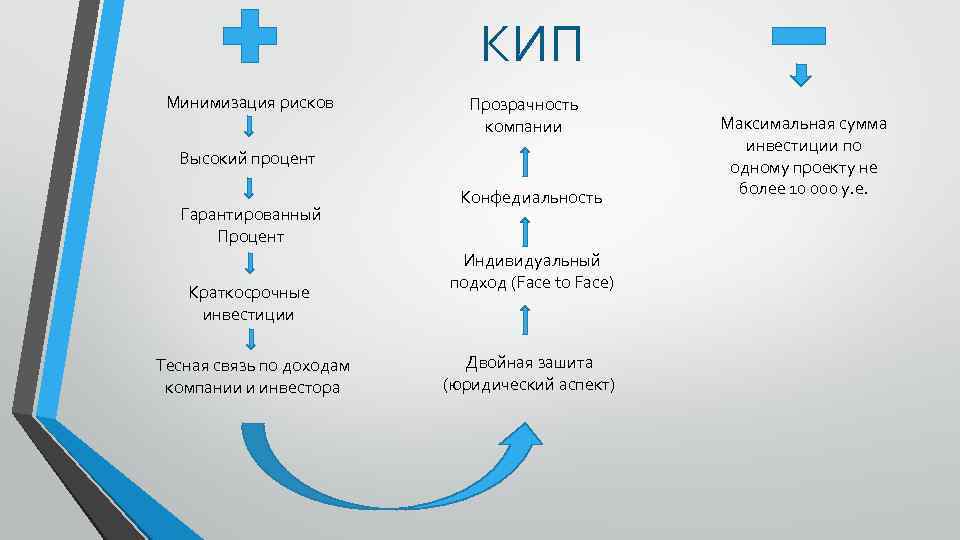 КИП

Минимизация рисков

Высокий процент

Гарантированный Процент

Краткосрочные инвестиции

Тесная связь по доходам компании и инвестора

Прозрачность компании

Конфедиальность

Индивидуальный подход (Face to Face)

Двойная зашита (юридический аспект)

Максимальная сумма инвестиции по одному проекту не более 10 000 у.е.